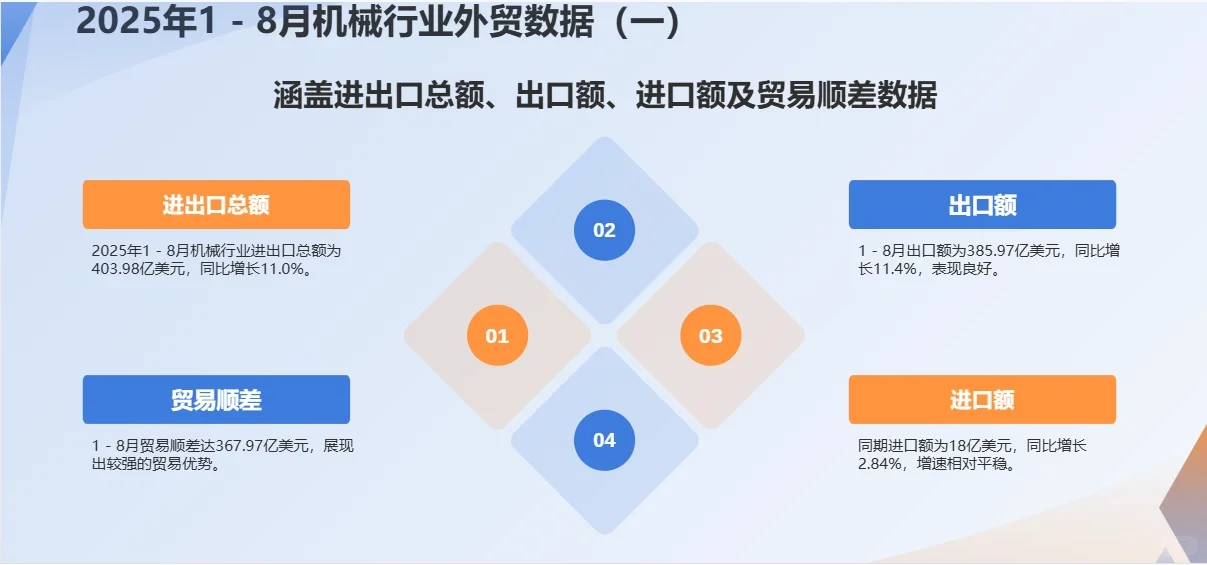 2025年1 - 8月机械行业外贸数据（一）

涵盖进出口总额、出口额、进口额及贸易顺差数据

进出口总额

2025年1 - 8月机械行业进出口总额为403.98亿美元，同比增长11.0%。

02

出口额

1 - 8月出口额为385.97亿美元，同比增长11.4%，表现良好。

01

03

贸易顺差

1 - 8月贸易顺差达367.97亿美元，展现出较强的贸易优势。

04

进口额

同期进口额为18亿美元，同比增长2.84%，增速相对平稳。